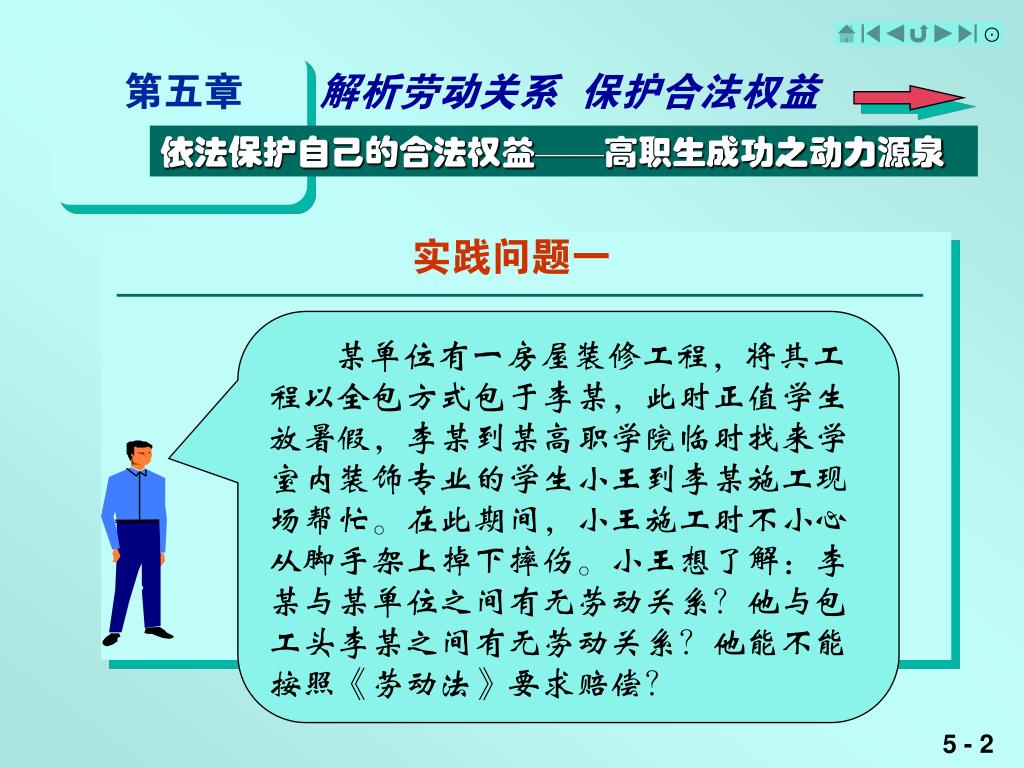 第五章　解析劳动关系 保护合法权益

依法保护自己的合法权益——高职生成功之动力源泉

实践问题一

某单位有一房屋装修工程，将其工程以全包方式包于李某，此时正值学生放暑假，李某到某高职学院临时找来学室内装饰专业的学生小王到李某施工现场帮忙。在此期间，小王施工时不小心从脚手架上掉下摔伤。小王想了解：李某与某单位之间有无劳动关系？他与包工头李某之间有无劳动关系？他能不能按照《劳动法》要求赔偿？

5 - 2